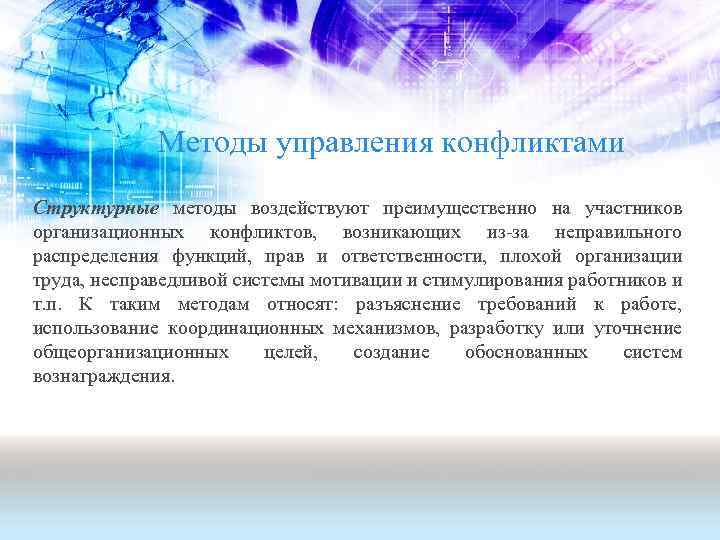 Методы управления конфликтами

Структурные методы воздействуют преимущественно на участников организационных конфликтов, возникающих из-за неправильного распределения функций, прав и ответственности, плохой организации труда, несправедливой системы мотивации и стимулирования работников и т.п. К таким методам относят: разъяснение требований к работе, использование координационных механизмов, разработку или уточнение общеорганизационных целей, создание обоснованных систем вознаграждения.